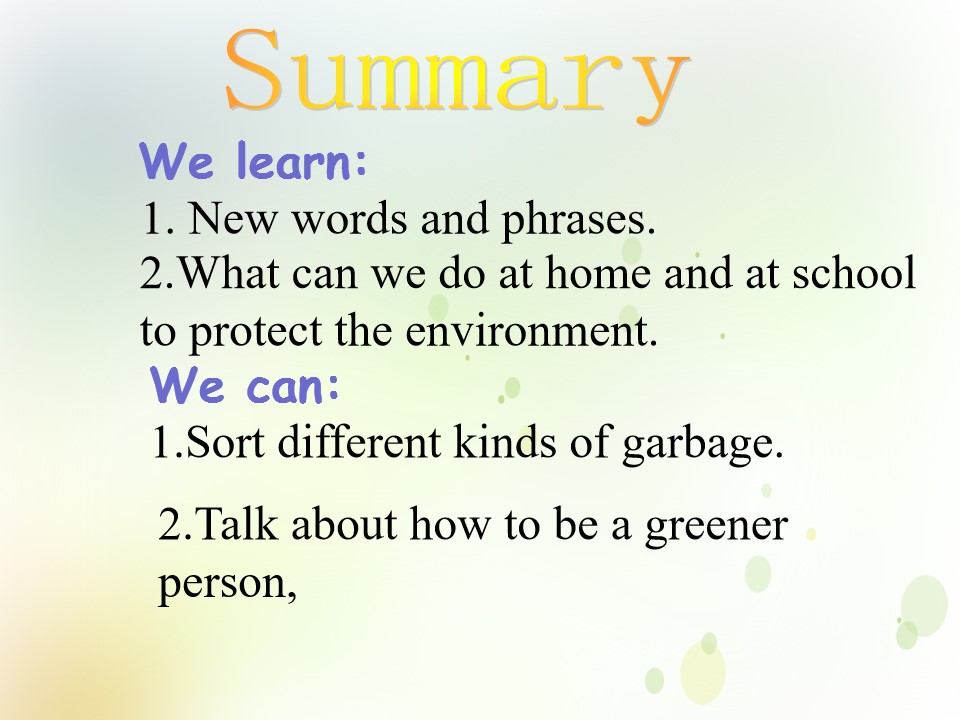 Summary

We learn:

1. New words and phrases.

2.What can we do at home and at school to protect the environment.

We can:

1.Sort different kinds of garbage.

2.Talk about how to be a greener person,